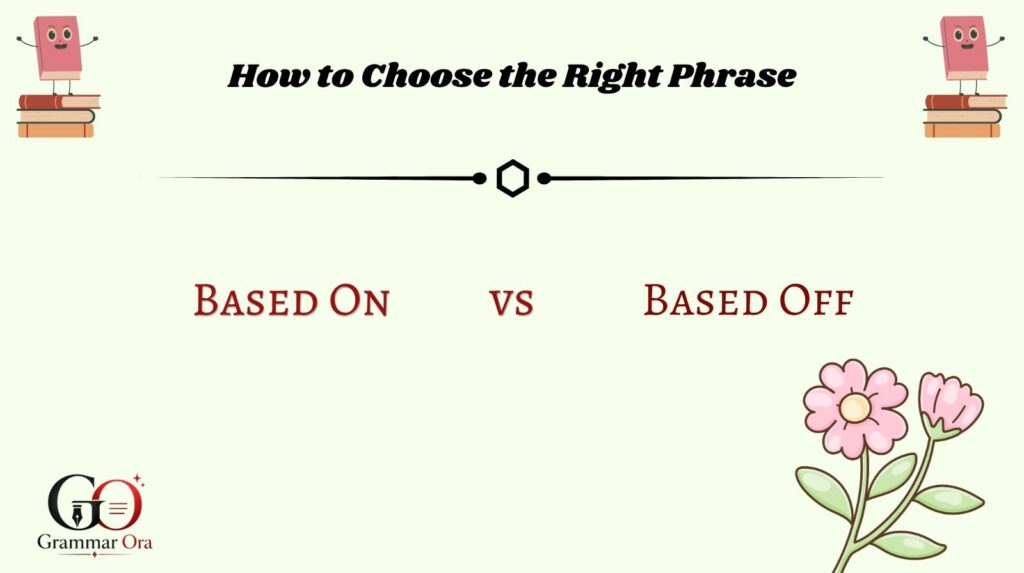 How to Choose the Right Phrase

Based On vs Based Off

GO
Grammar Ora